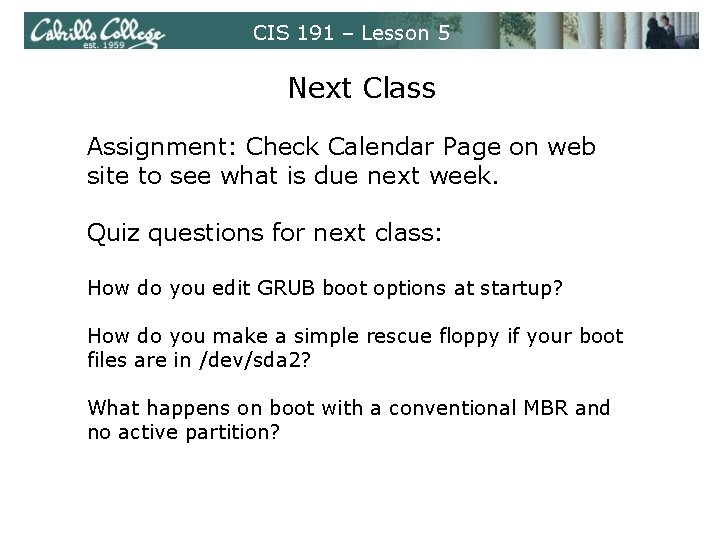 Cabrillo College
est. 1959

CIS 191 – Lesson 5

Next Class

Assignment: Check Calendar Page on web site to see what is due next week.

Quiz questions for next class:

How do you edit GRUB boot options at startup?

How do you make a simple rescue floppy if your boot files are in /dev/sda2?

What happens on boot with a conventional MBR and no active partition?